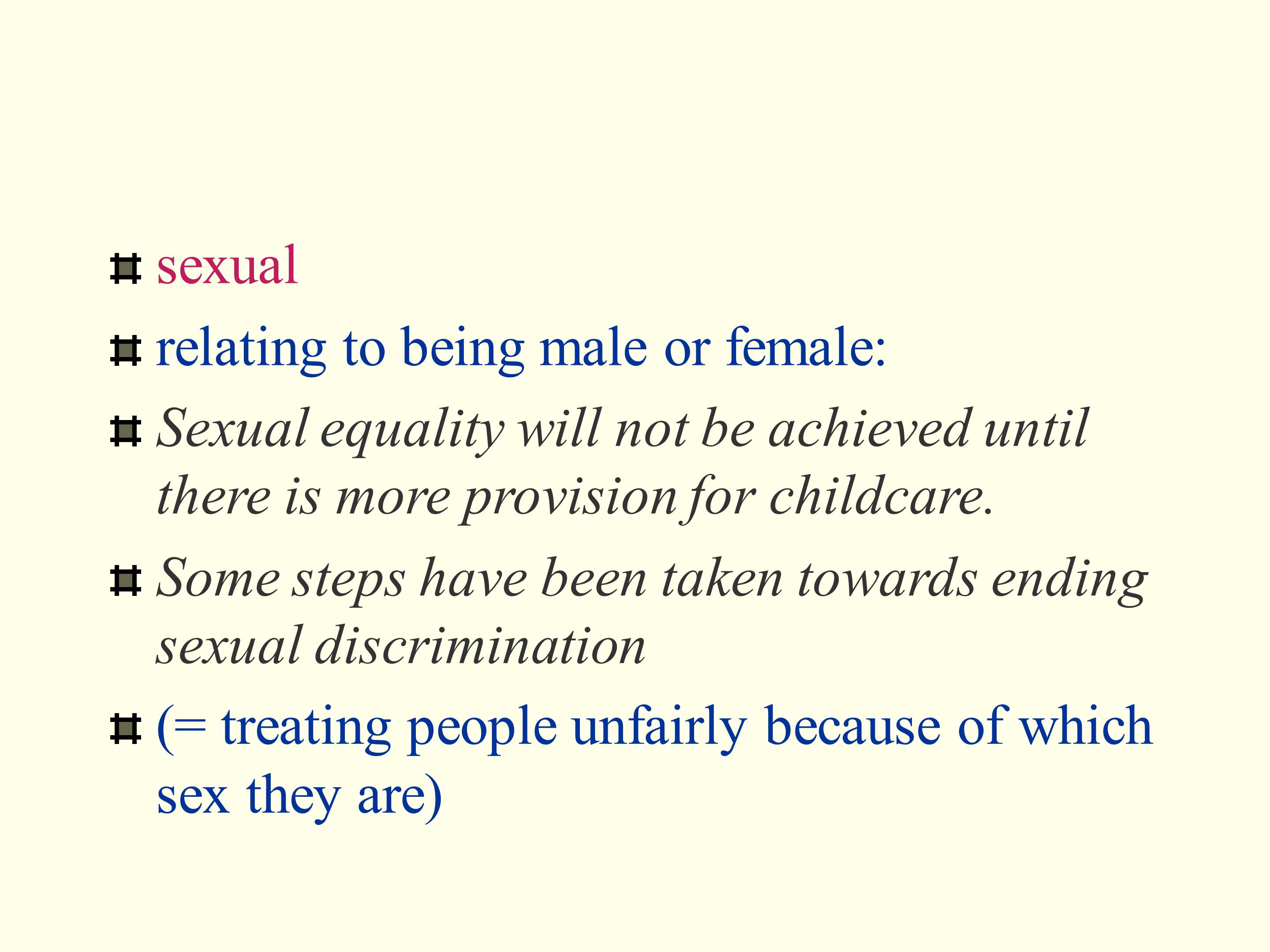 sexual

relating to being male or female:

Sexual equality will not be achieved until there is more provision for childcare.

Some steps have been taken towards ending sexual discrimination

(= treating people unfairly because of which sex they are)